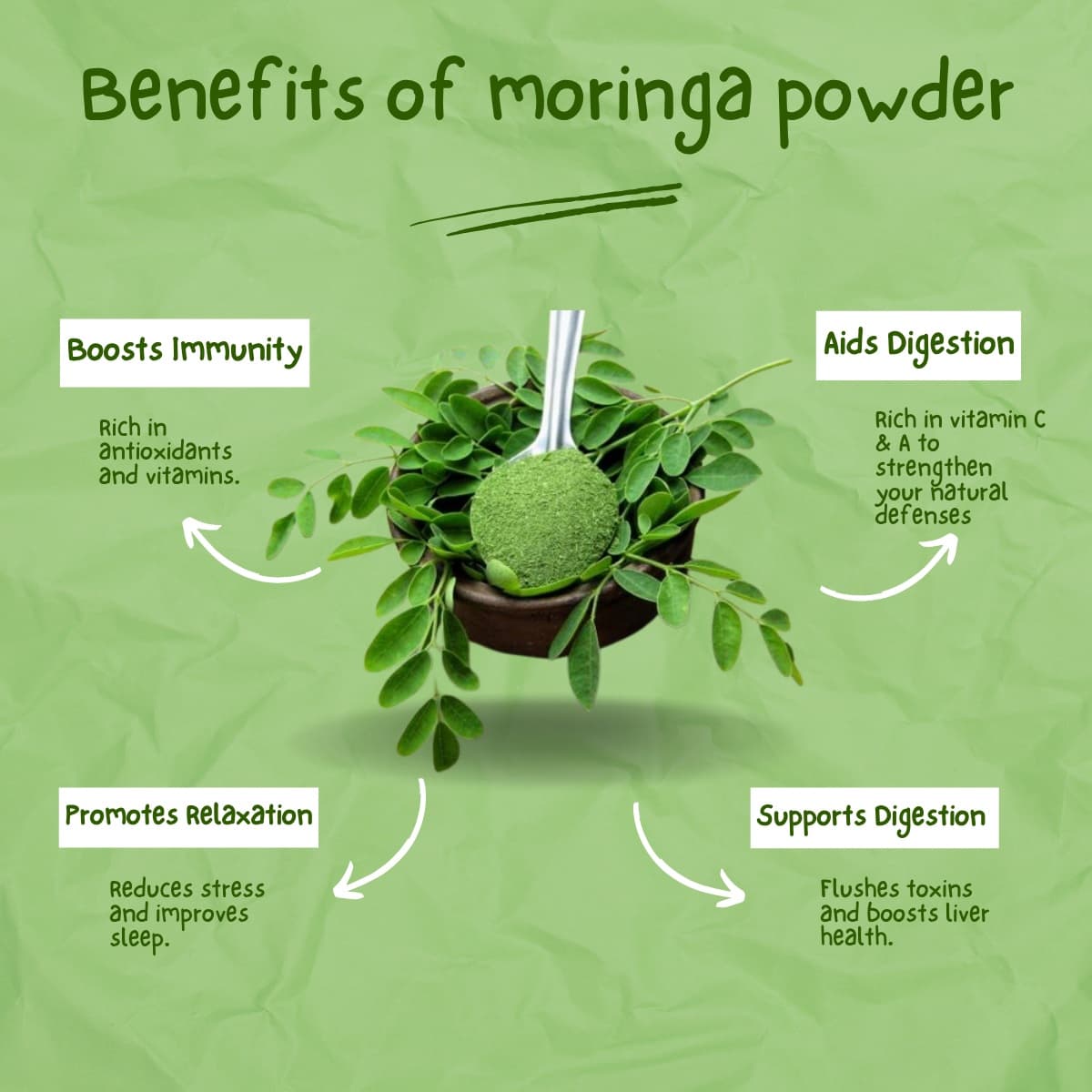 Benefits of moringa powder

Boosts Immunity

Rich in antioxidants and vitamins.

Aids Digestion

Rich in vitamin C & A to strengthen your natural defenses

Promotes Relaxation

Reduces stress and improves sleep.

Supports Digestion

Flushes toxins and boosts liver health.